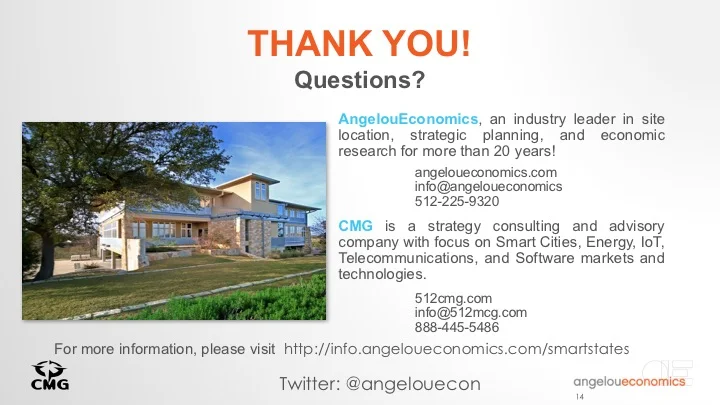 THANK YOU!
Questions?

AngelouEconomics, an industry leader in site location, strategic planning, and economic research for more than 20 years!

angeloueconomics.com
info@angeloueconomics
512-225-9320

CMG is a strategy consulting and advisory company with focus on Smart Cities, Energy, IoT, Telecommunications, and Software markets and technologies.

512cmg.com
info@512mcg.com
888-445-5486

For more information, please visit http://info.angeloueconomics.com/smartstates

CMG

Twitter: @angelouecon

angeloueconomics

14